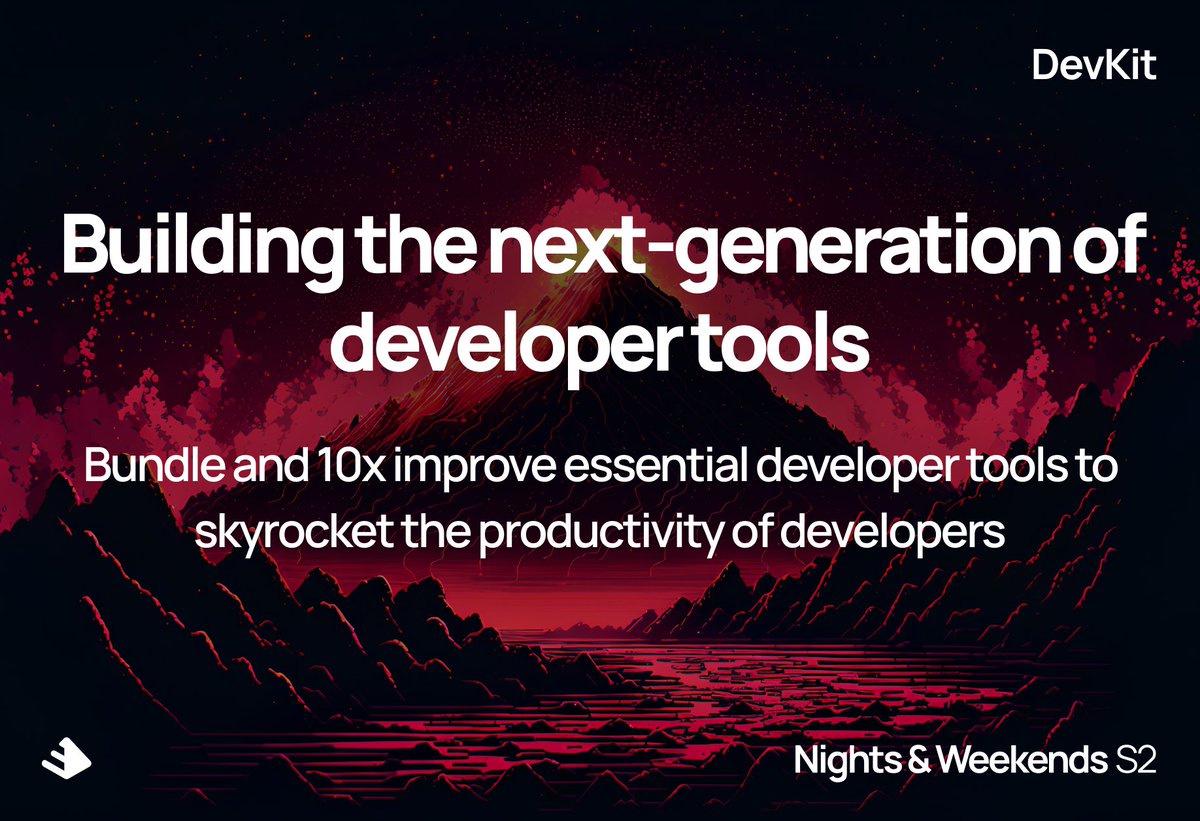 DevKit

Building the next-generation of developer tools

Bundle and 10x improve essential developer tools to skyrocket the productivity of developers

Nights & Weekends S2